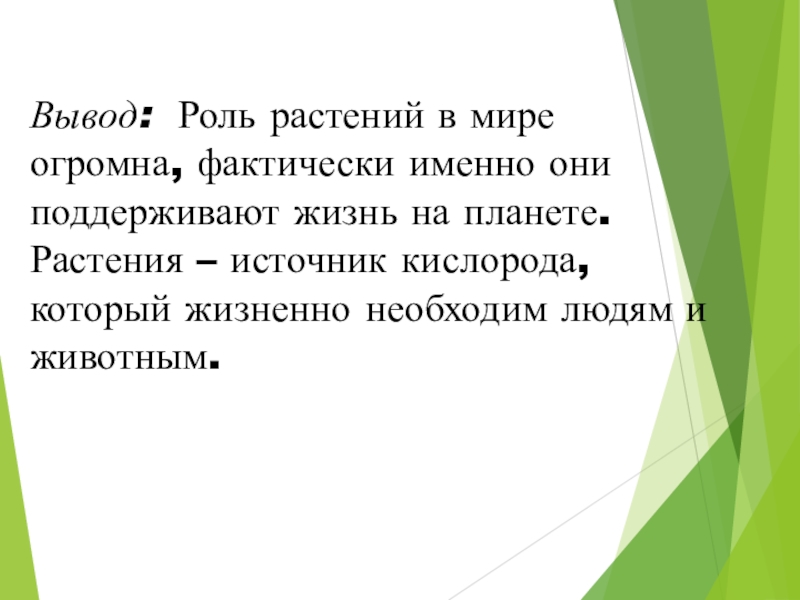 Вывод: Роль растений в мире огромна, фактически именно они поддерживают жизнь на планете. Растения – источник кислорода, который жизненно необходим людям и животным.